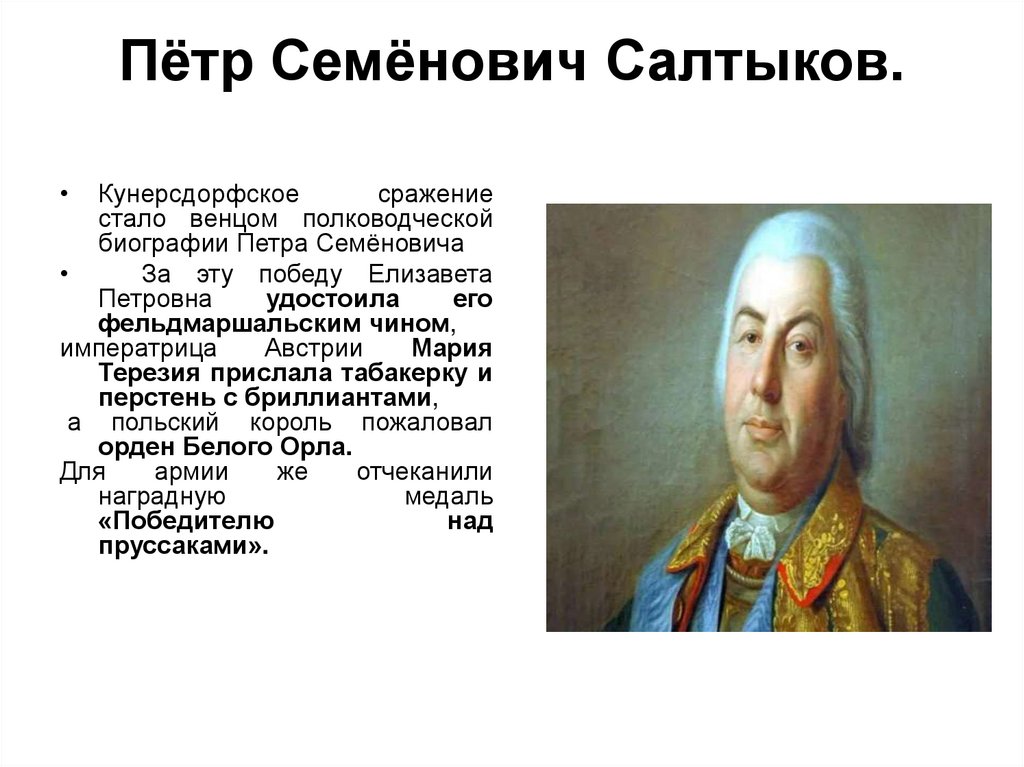 Пётр Семёнович Салтыков.

• Кунерсдорфское сражение стало венцом полководческой биографии Петра Семёновича

• За эту победу Елизавета Петровна удостоила его фельдмаршальским чином, императрица Австрии Мария Терезия прислала табакерку и перстень с бриллиантами, а польский король пожаловал орден Белого Орла.
Для армии же отчеканили наградную медаль «Победителю над пруссаками».